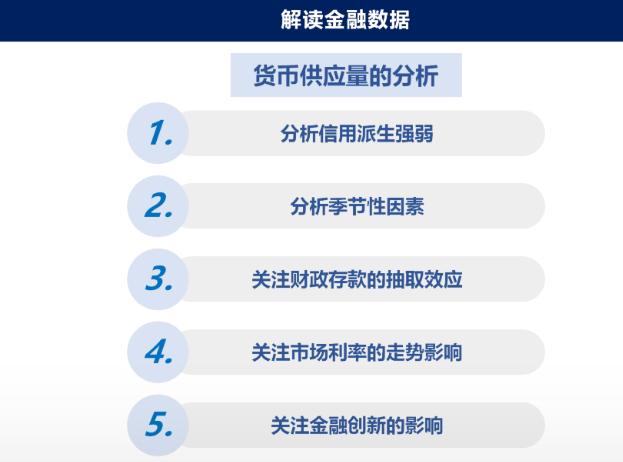 解读金融数据

货币供应量的分析

1. 分析信用派生强弱

2. 分析季节性因素

3. 关注财政存款的抽取效应

4. 关注市场利率的走势影响

5. 关注金融创新的影响